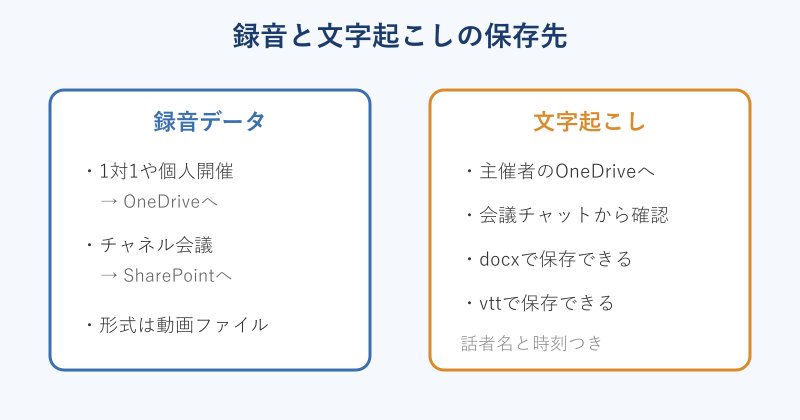 録音と文字起こしの保存先

録音データ

・1対1や個人開催
→ OneDriveへ

・チャネル会議
→ SharePointへ

・形式は動画ファイル

文字起こし

・主催者のOneDriveへ

・会議チャットから確認

・docxで保存できる

・vttで保存できる

話者名と時刻つき